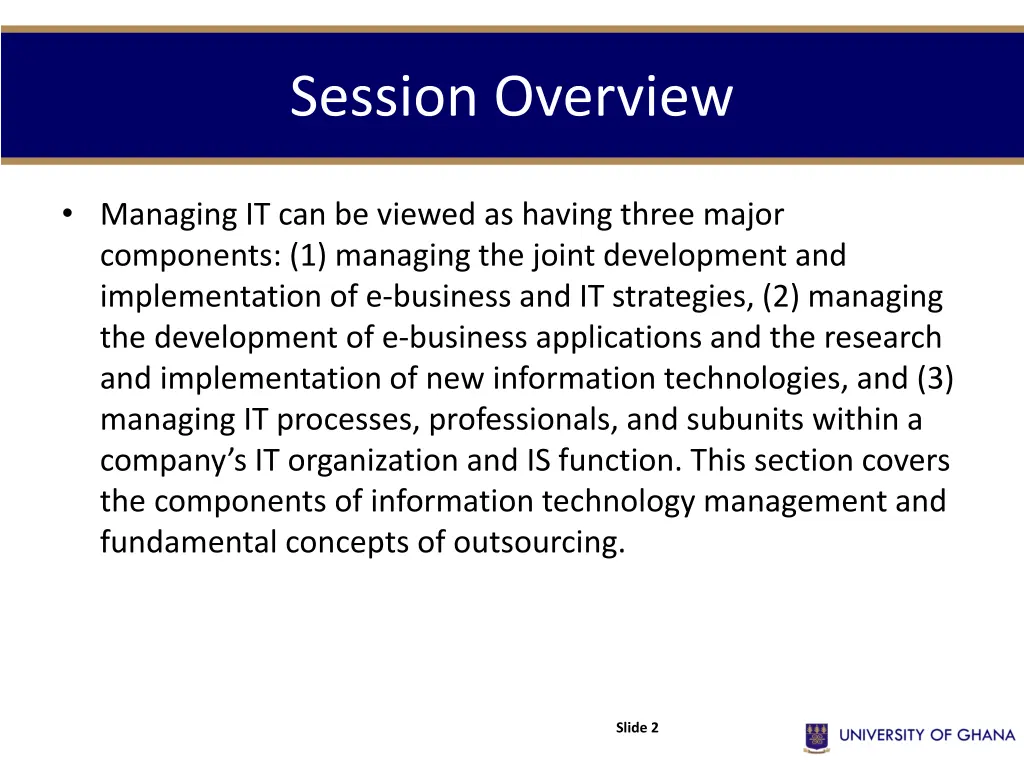 Session Overview

• Managing IT can be viewed as having three major components: (1) managing the joint development and implementation of e-business and IT strategies, (2) managing the development of e-business applications and the research and implementation of new information technologies, and (3) managing IT processes, professionals, and subunits within a company's IT organization and IS function. This section covers the components of information technology management and fundamental concepts of outsourcing.

Slide 2

UNIVERSITY OF GHANA